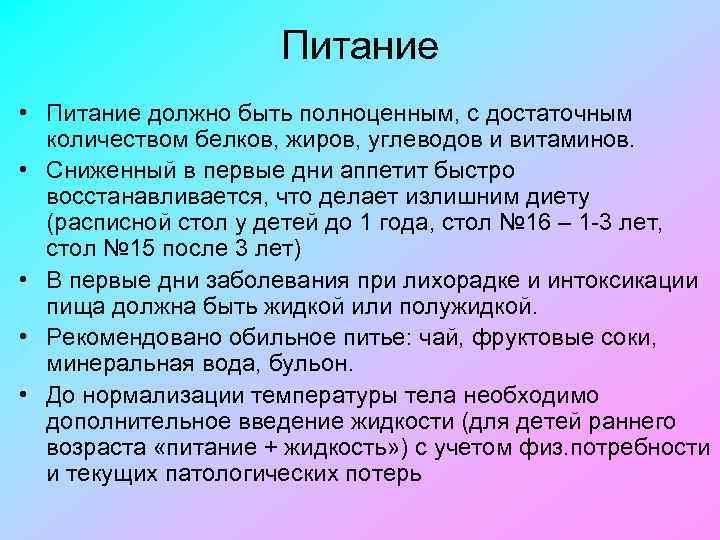 Питание

• Питание должно быть полноценным, с достаточным количеством белков, жиров, углеводов и витаминов.
• Сниженный в первые дни аппетит быстро восстанавливается, что делает излишним диету (расписной стол у детей до 1 года, стол №16 – 1-3 лет, стол №15 после 3 лет)
• В первые дни заболевания при лихорадке и интоксикации пища должна быть жидкой или полужидкой.
• Рекомендовано обильное питье: чай, фруктовые соки, минеральная вода, бульон.
• До нормализации температуры тела необходимо дополнительное введение жидкости (для детей раннего возраста «питание + жидкость») с учетом физ.потребности и текущих патологических потерь